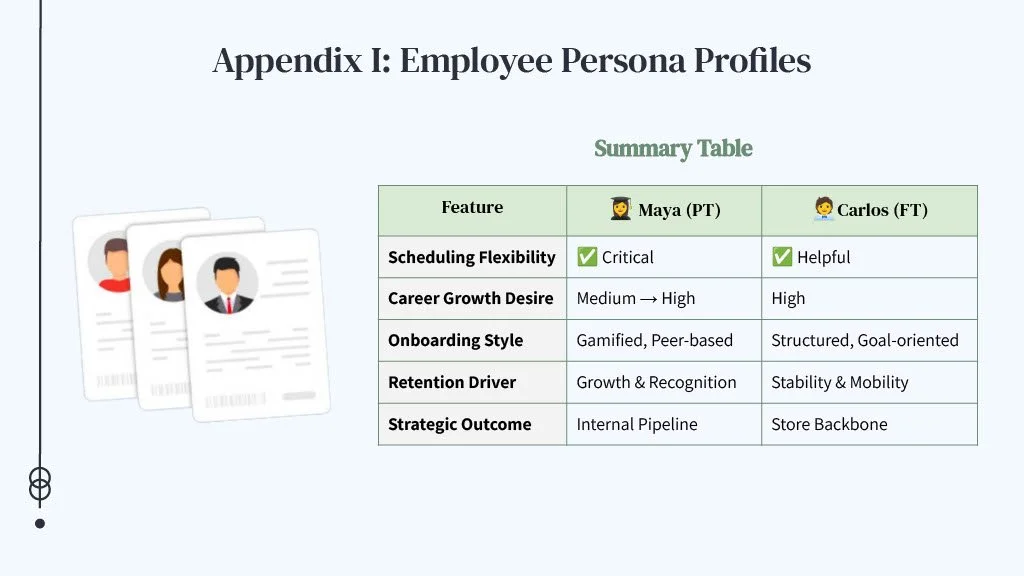 Appendix I: Employee Persona Profiles

Summary Table

| Feature | 👩‍🎓 Maya (PT) | 🧑‍💼 Carlos (FT) |
|---|---|---|
| Scheduling Flexibility | ✅ Critical | ✅ Helpful |
| Career Growth Desire | Medium → High | High |
| Onboarding Style | Gamified, Peer-based | Structured, Goal-oriented |
| Retention Driver | Growth & Recognition | Stability & Mobility |
| Strategic Outcome | Internal Pipeline | Store Backbone |